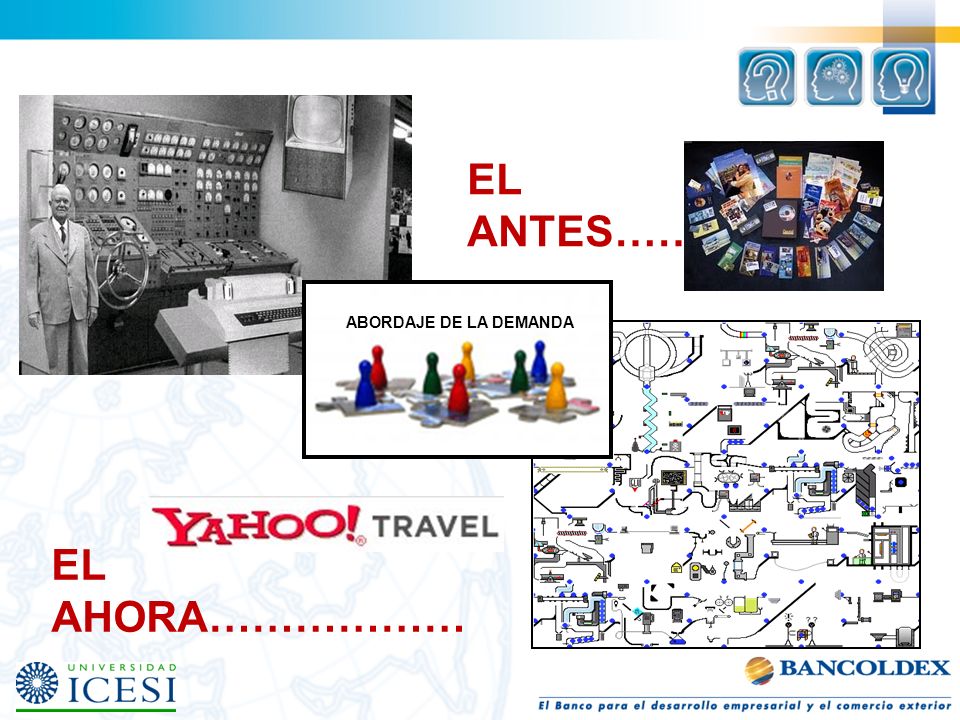 EL ANTES…..

ABORDAJE DE LA DEMANDA

YAHOO! TRAVEL

EL AHORA………………

UNIVERSIDAD ICESI

BANCOLDEX
El Banco para el desarrollo empresarial y el comercio exterior